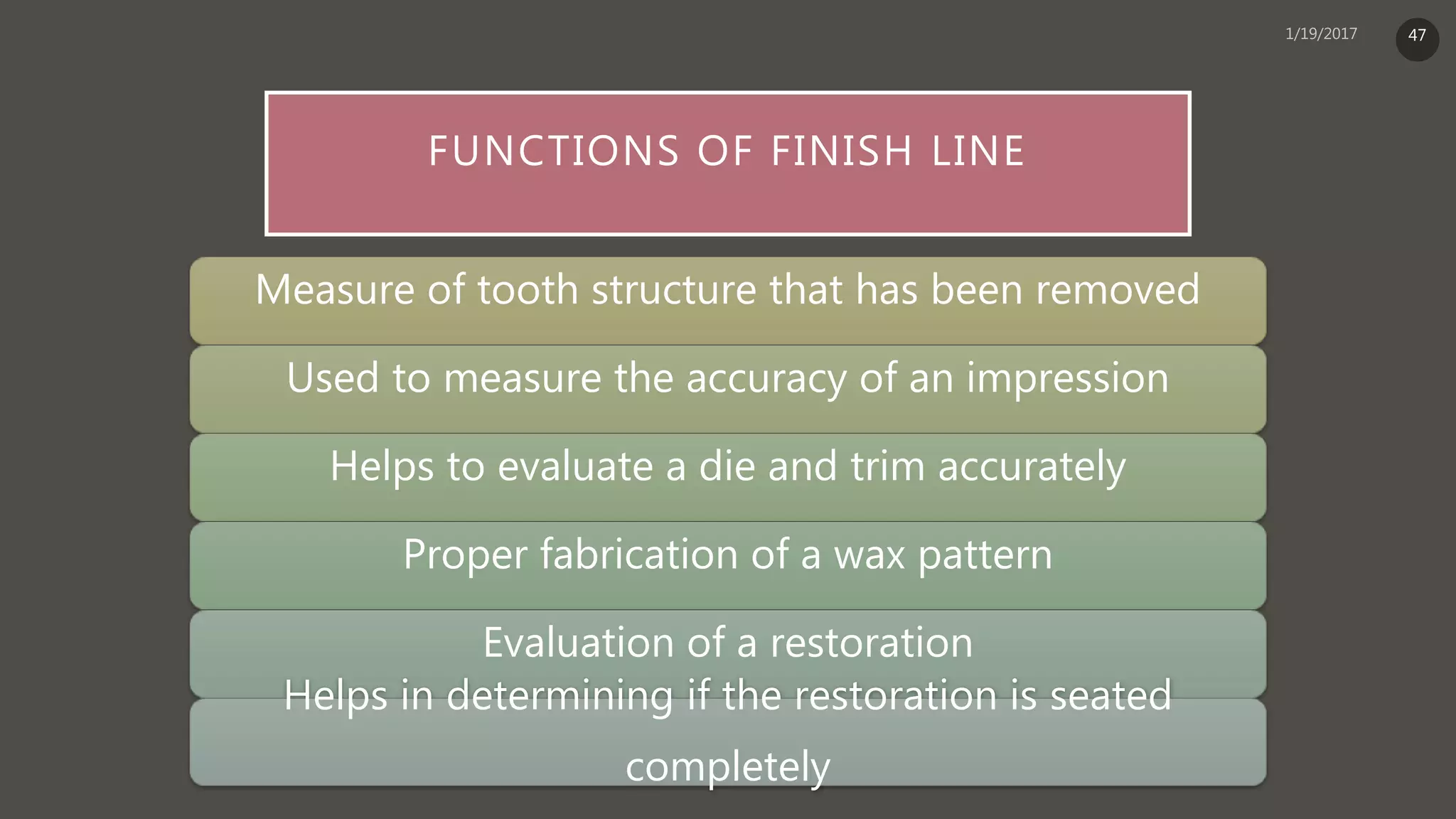 1/19/2017

47

FUNCTIONS OF FINISH LINE

Measure of tooth structure that has been removed

Used to measure the accuracy of an impression

Helps to evaluate a die and trim accurately

Proper fabrication of a wax pattern

Evaluation of a restoration

Helps in determining if the restoration is seated completely